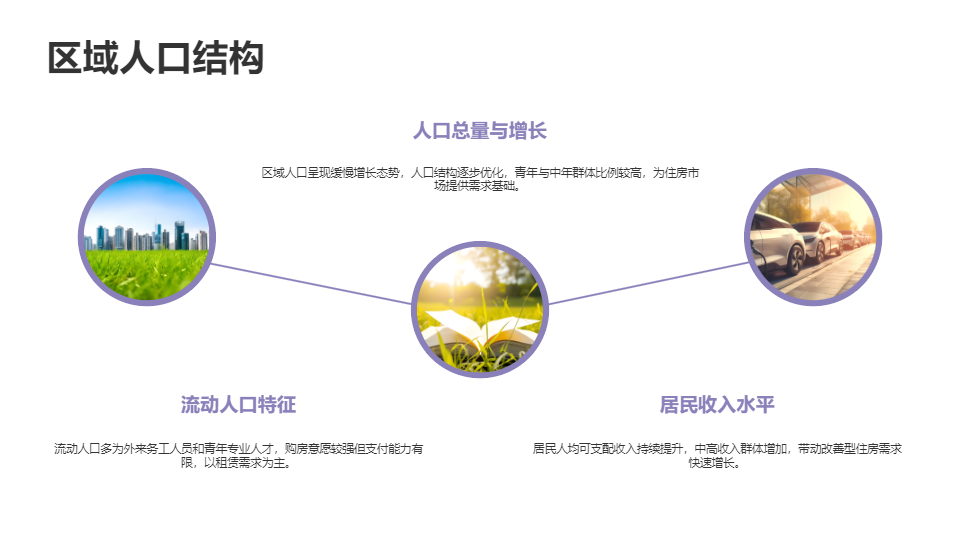 区域人口结构

人口总量与增长

区域人口呈现缓慢增长态势，人口结构逐步优化，青年与中年群体比例较高，为住房市场提供需求基础。

流动人口特征

流动人口多为外来务工人员和青年专业人才，购房意愿较强但支付能力有限，以租赁需求为主。

居民收入水平

居民人均可支配收入持续提升，中高收入群体增加，带动改善型住房需求快速增长。